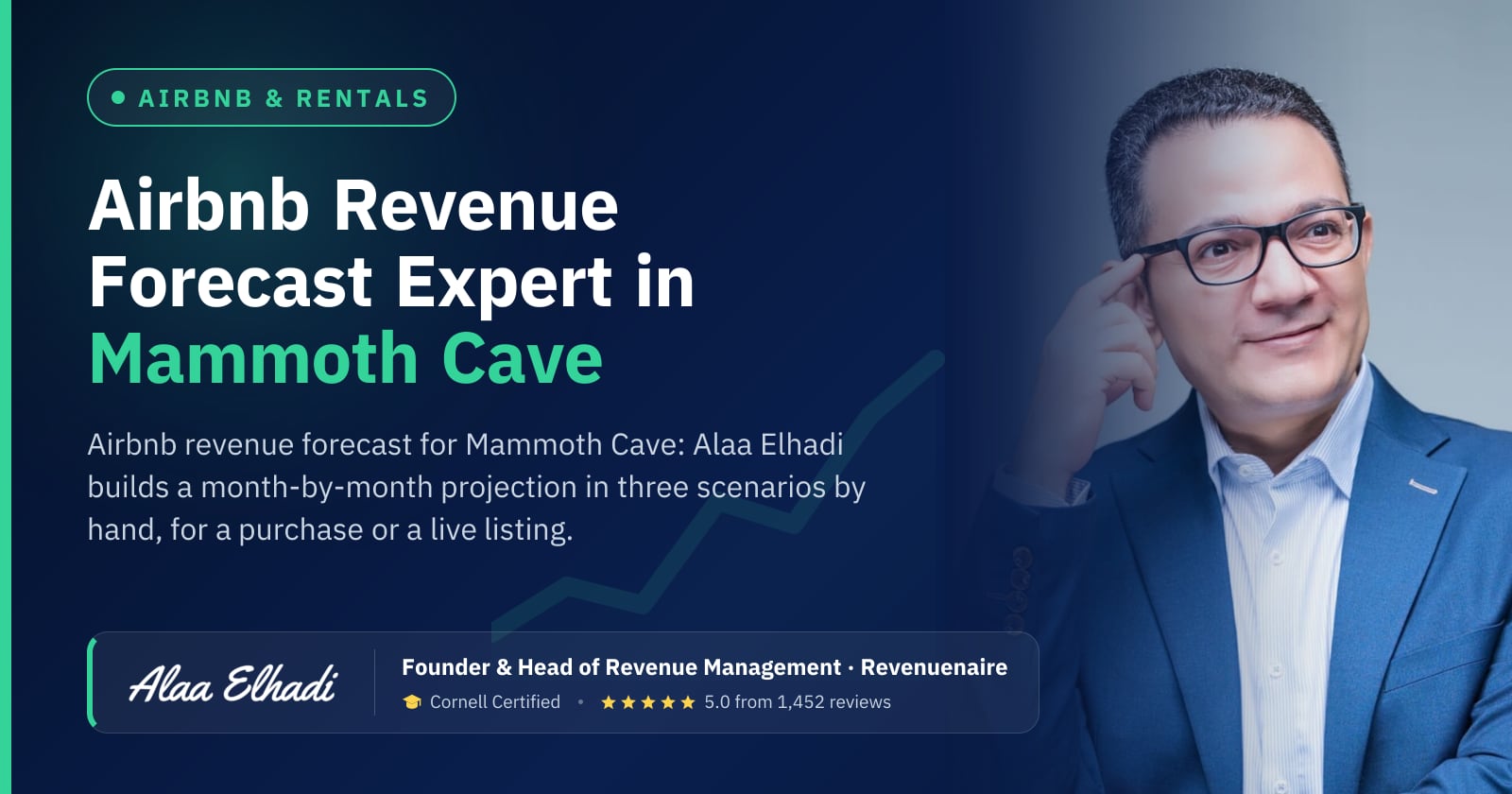 • AIRBNB & RENTALS

Airbnb Revenue Forecast Expert in Mammoth Cave

Airbnb revenue forecast for Mammoth Cave: Alaa Elhadi builds a month-by-month projection in three scenarios by hand, for a purchase or a live listing.

Alaa Elhadi

Founder & Head of Revenue Management · Revenuenaire

Cornell Certified • ★★★★★ 5.0 from 1,452 reviews